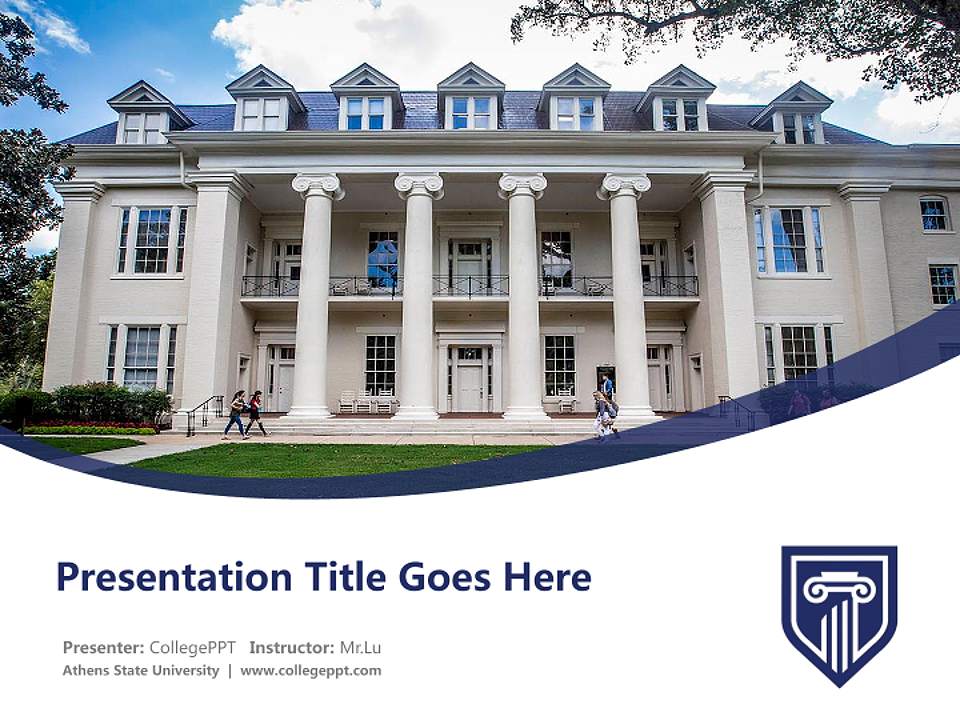 Presentation Title Goes Here

Presenter: CollegePPT Instructor: Mr.Lu
Athens State University | www.collegeppt.com